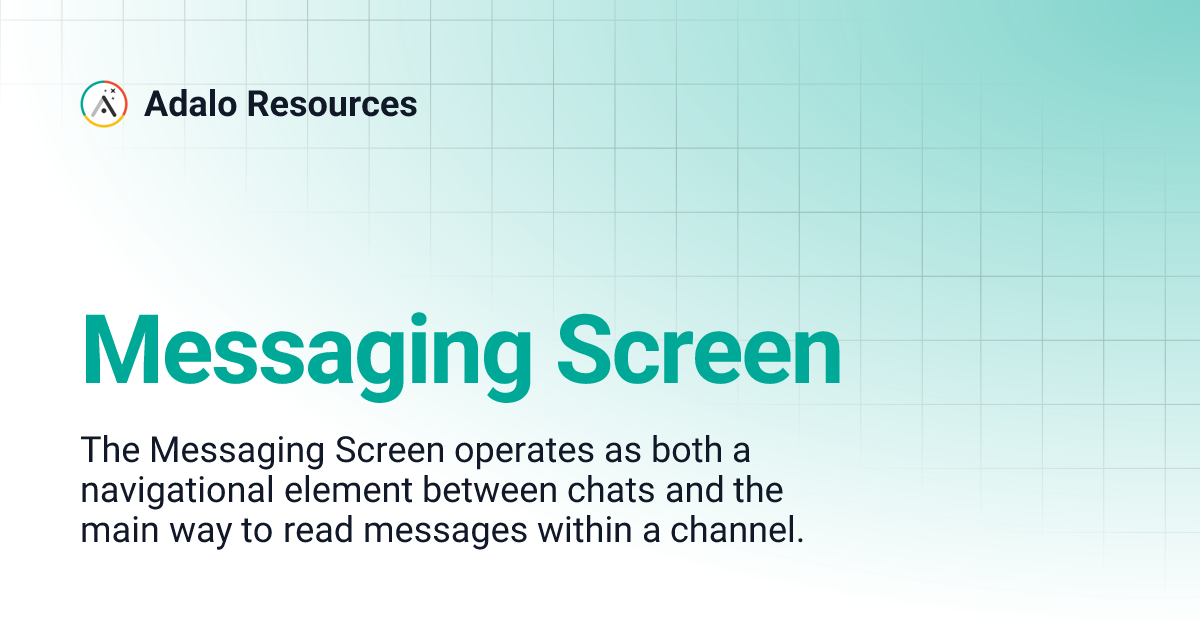 Adalo Resources

Messaging Screen

The Messaging Screen operates as both a navigational element between chats and the main way to read messages within a channel.